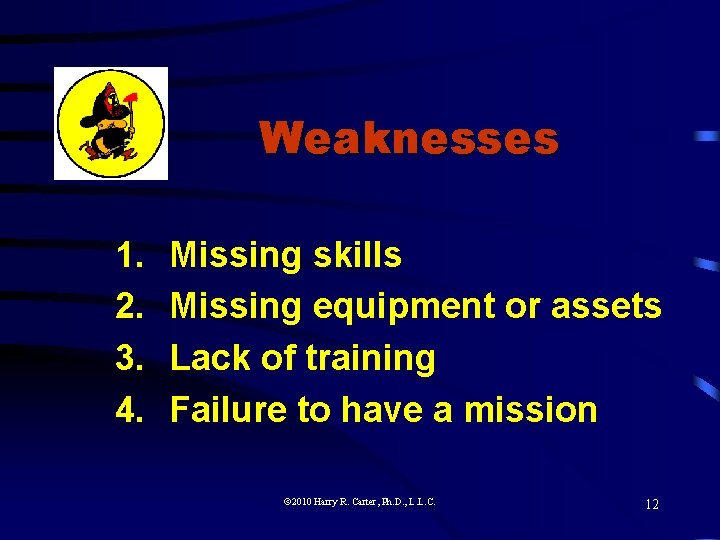 Weaknesses

1. Missing skills
2. Missing equipment or assets
3. Lack of training
4. Failure to have a mission

©2010 Harry R. Carter, Ph.D., L.L.C.

12